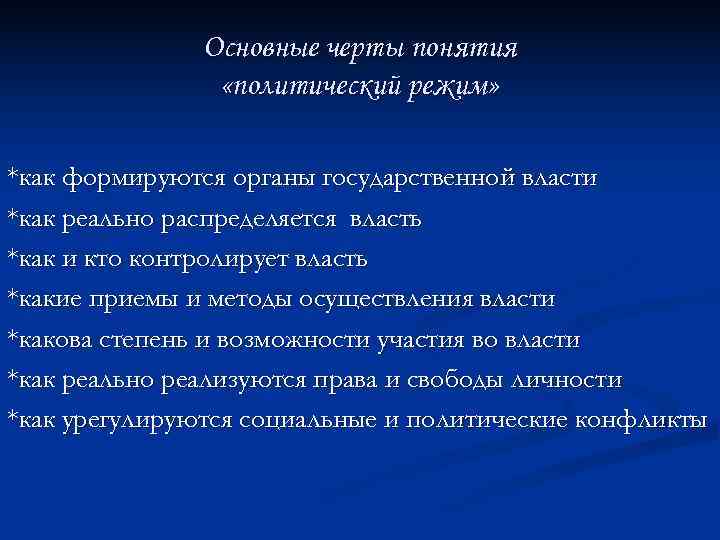 Основные черты понятия «политический режим»

*как формируются органы государственной власти
*как реально распределяется власть
*как и кто контролирует власть
*какие приемы и методы осуществления власти
*какова степень и возможности участия во власти
*как реально реализуются права и свободы личности
*как урегулируются социальные и политические конфликты